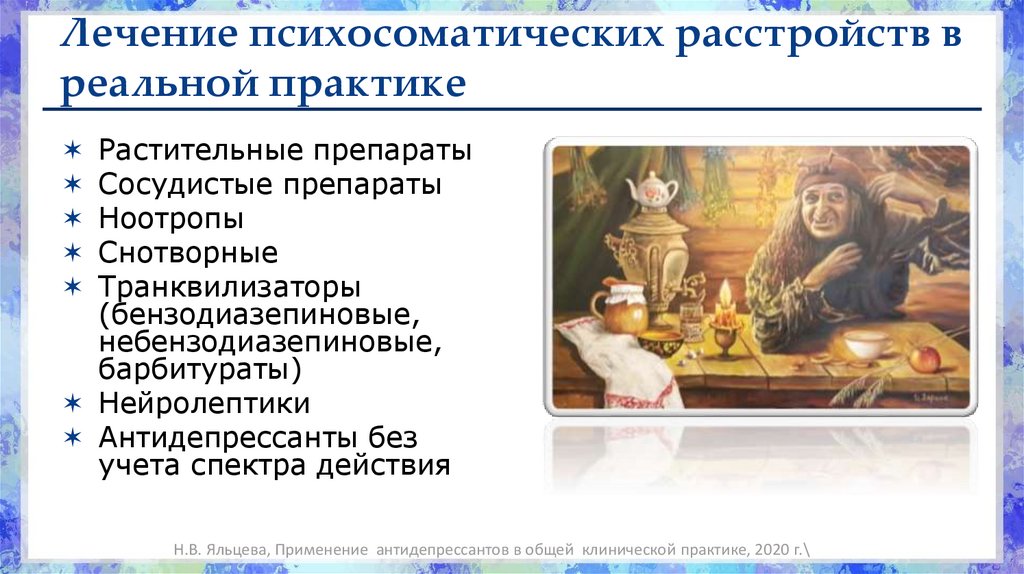 Лечение психосоматических расстройств в реальной практике

✶ Растительные препараты
✶ Сосудистые препараты
✶ Ноотропы
✶ Снотворные
✶ Транквилизаторы (бензодиазепиновые, небензодиазепиновые, барбитураты)
✶ Нейролептики
✶ Антидепрессанты без учета спектра действия

Н.В. Яльцева, Применение антидепрессантов в общей клинической практике, 2020 г.\